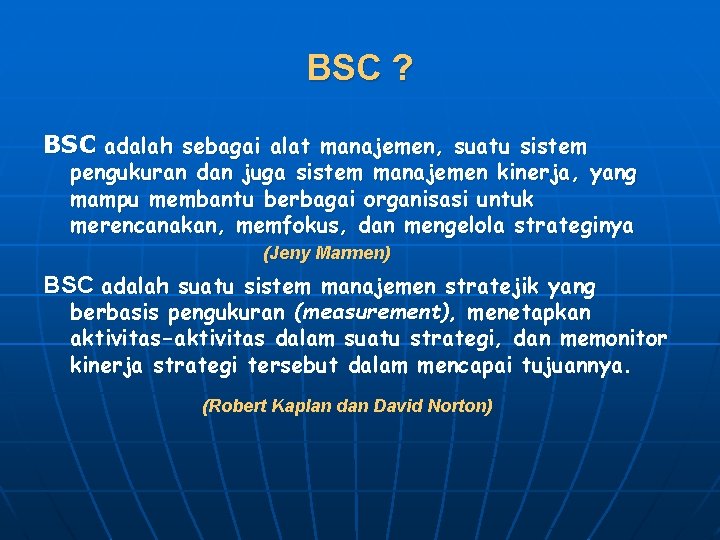 BSC ?

BSC adalah sebagai alat manajemen, suatu sistem pengukuran dan juga sistem manajemen kinerja, yang mampu membantu berbagai organisasi untuk merencanakan, memfokus, dan mengelola strateginya

(Jeny Marmen)

BSC adalah suatu sistem manajemen stratejik yang berbasis pengukuran (measurement), menetapkan aktivitas-aktivitas dalam suatu strategi, dan memonitor kinerja strategi tersebut dalam mencapai tujuannya.

(Robert Kaplan dan David Norton)